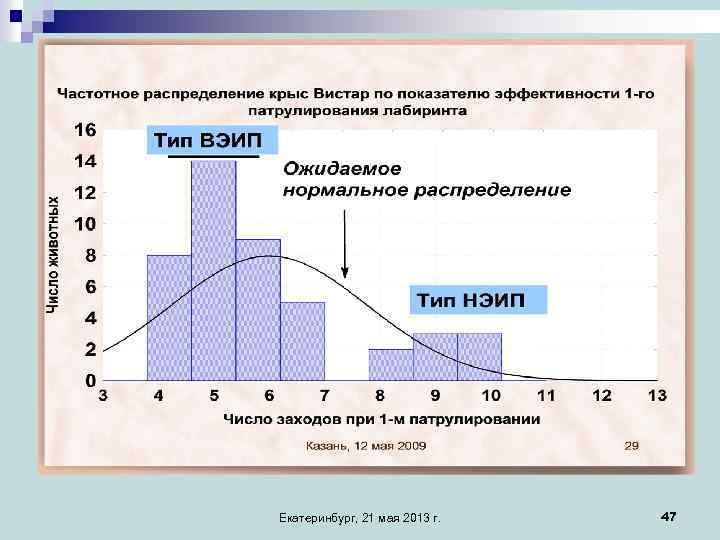 Частотное распределение крыс Вистар по показателю эффективности 1-го патрулирования лабиринта

Тип ВЭИП

Ожидаемое нормальное распределение

Тип НЭИП

Число животных

16
14
12
10
8
6
4
2
0

3 4 5 6 7 8 9 10 11 12 13

Число заходов при 1-м патрулировании

Казань, 12 мая 2009

29

Екатеринбург, 21 мая 2013 г.

47